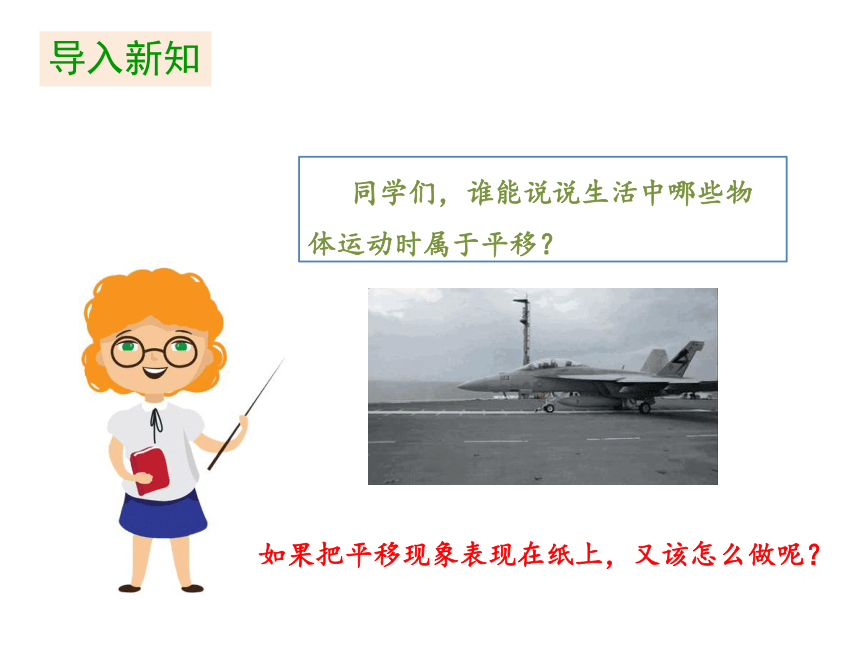 导入新知

同学们，谁能说说生活中哪些物体运动时属于平移？

如果把平移现象表现在纸上，又该怎么做呢？